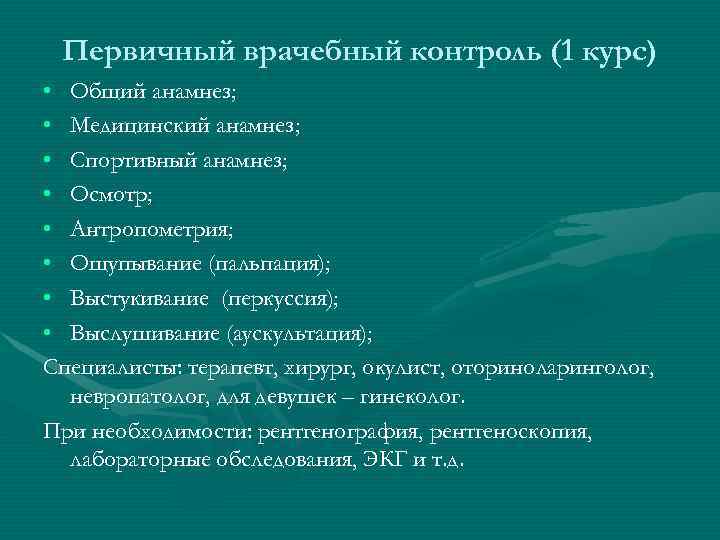 Первичный врачебный контроль (1 курс)

• Общий анамнез;
• Медицинский анамнез;
• Спортивный анамнез;
• Осмотр;
• Антропометрия;
• Ощупывание (пальпация);
• Выстукивание (перкуссия);
• Выслушивание (аускультация);

Специалисты: терапевт, хирург, окулист, оториноларинголог, невропатолог, для девушек – гинеколог.

При необходимости: рентгенография, рентгеноскопия, лабораторные обследования, ЭКГ и т.д.